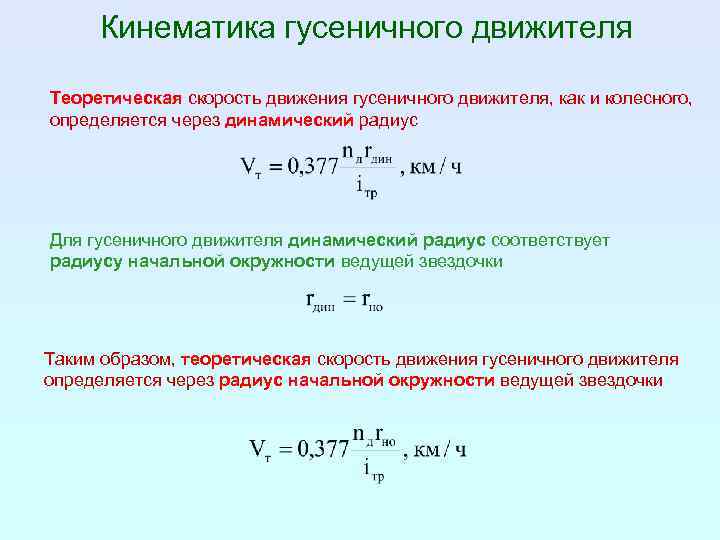 Кинематика гусеничного движителя

Теоретическая скорость движения гусеничного движителя, как и колесного, определяется через динамический радиус

$V_т = 0,377\frac{n_д r_{дин}}{i_{тр}}$, км / ч

Для гусеничного движителя динамический радиус соответствует радиусу начальной окружности ведущей звездочки

$r_{дин} = r_{но}$

Таким образом, теоретическая скорость движения гусеничного движителя определяется через радиус начальной окружности ведущей звездочки

$V_т = 0,377\frac{n_д r_{но}}{i_{тр}}$, км / ч